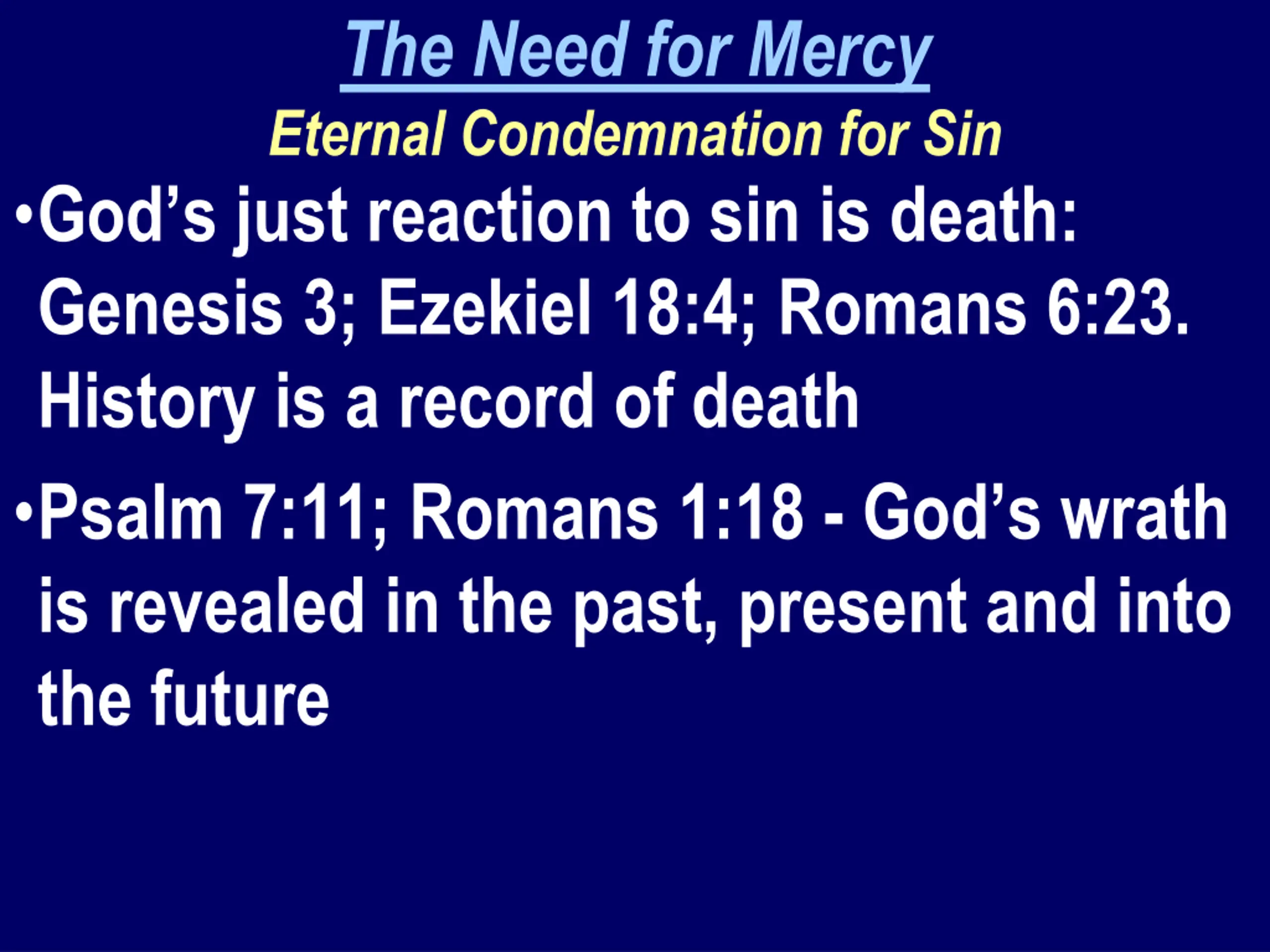 The Need for Mercy

Eternal Condemnation for Sin

•God’s just reaction to sin is death: Genesis 3; Ezekiel 18:4; Romans 6:23. History is a record of death

•Psalm 7:11; Romans 1:18 - God’s wrath is revealed in the past, present and into the future